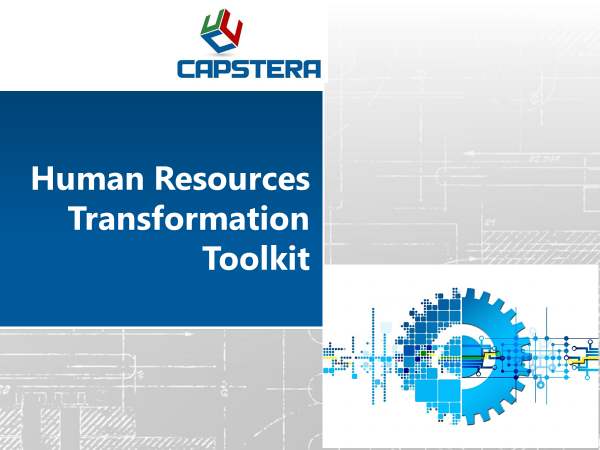 CAPSTERA

Human Resources Transformation Toolkit